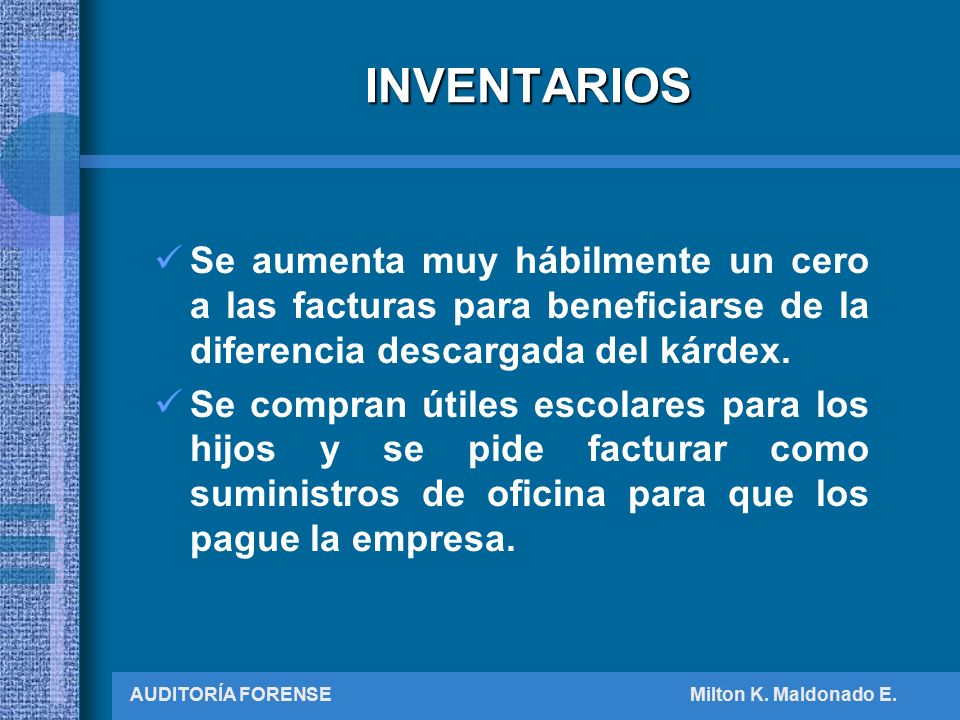 INVENTARIOS

✓ Se aumenta muy hábilmente un cero a las facturas para beneficiarse de la diferencia descargada del kárdex.

✓ Se compran útiles escolares para los hijos y se pide facturar como suministros de oficina para que los pague la empresa.

AUDITORÍA FORENSE

Milton K. Maldonado E.